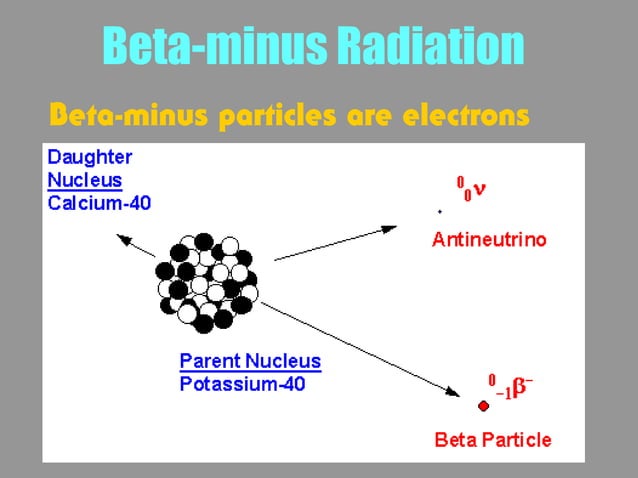 Beta-minus Radiation

Beta-minus particles are electrons

Daughter Nucleus Calcium-40

$^{0}_{0}\nu$

Antineutrino

Parent Nucleus Potassium-40

$^{0}_{-1}\beta^{-}$

Beta Particle